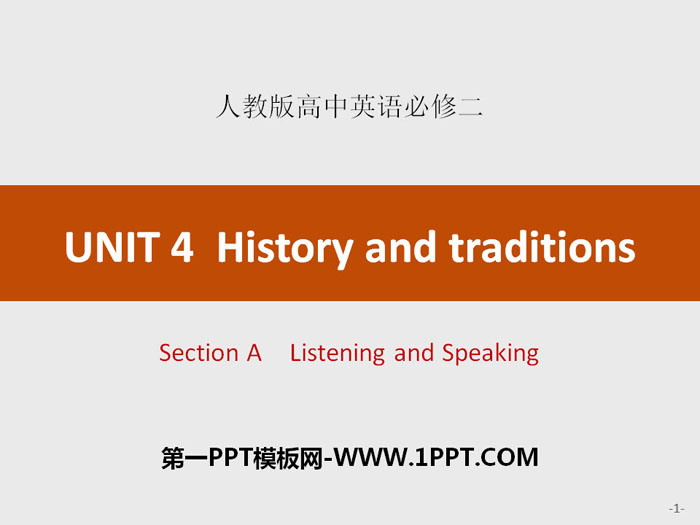 人教版高中英语必修二

UNIT 4 History and traditions

Section A Listening and Speaking

第一PPT模板网-WWW.1PPT.COM

-1-